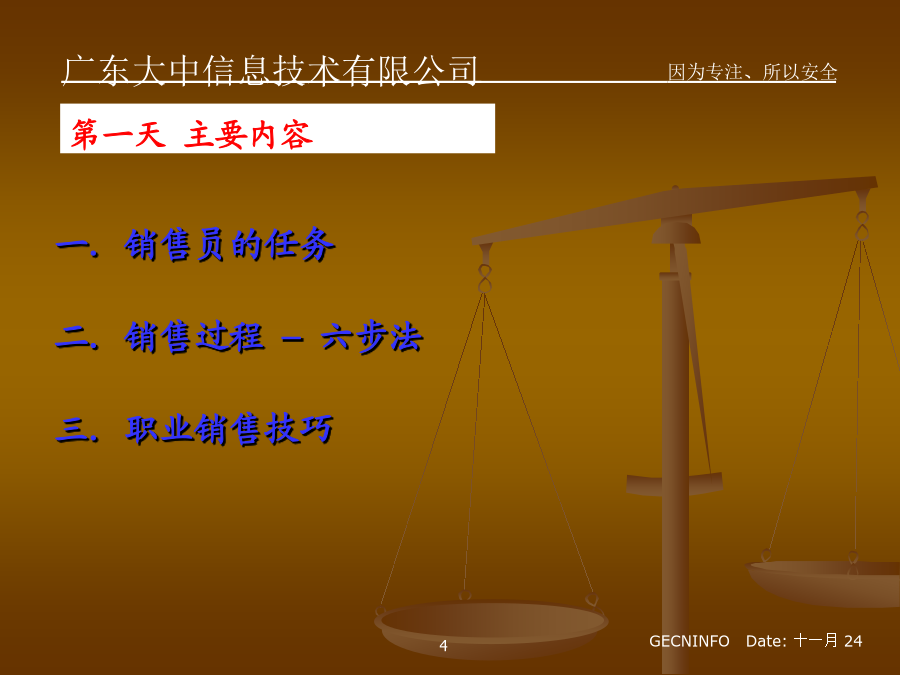 广东大中信息技术有限公司

因为专注、所以安全

第一天 主要内容

一. 销售员的任务

二. 销售过程 – 六步法

三. 职业销售技巧

4

GECNINFO Date: 十一月 24